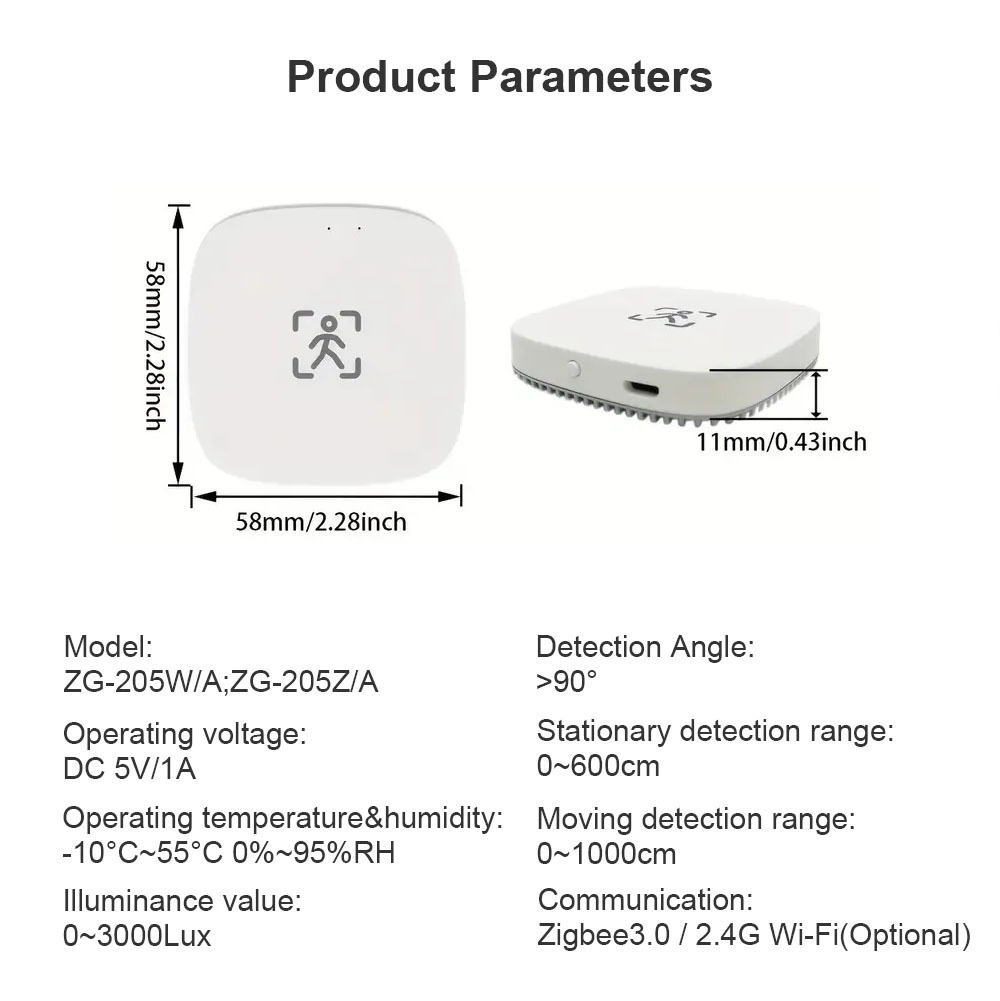 Product Parameters

58mm/2.28inch

58mm/2.28inch

11mm/0.43inch

Model:
ZG-205W/A;ZG-205Z/A

Operating voltage:
DC 5V/1A

Operating temperature&humidity:
-10°C~55°C 0%~95%RH

Illuminance value:
0~3000Lux

Detection Angle:
>90°

Stationary detection range:
0~600cm

Moving detection range:
0~1000cm

Communication:
Zigbee3.0 / 2.4G Wi-Fi(Optional)